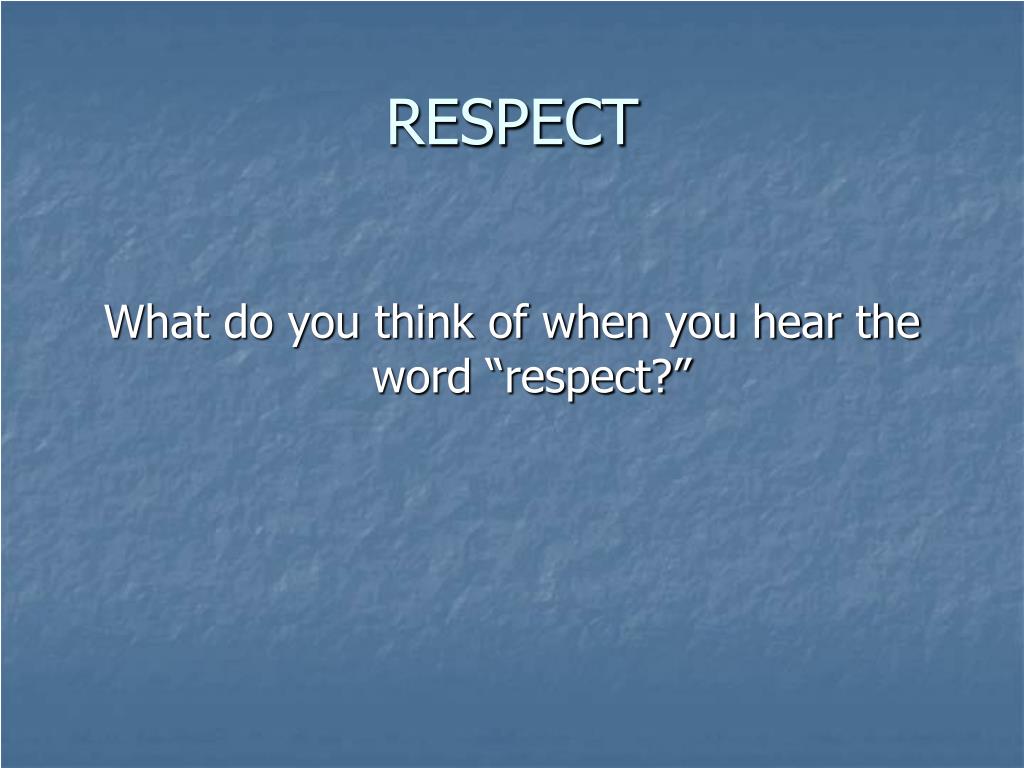 RESPECT

What do you think of when you hear the word “respect?”